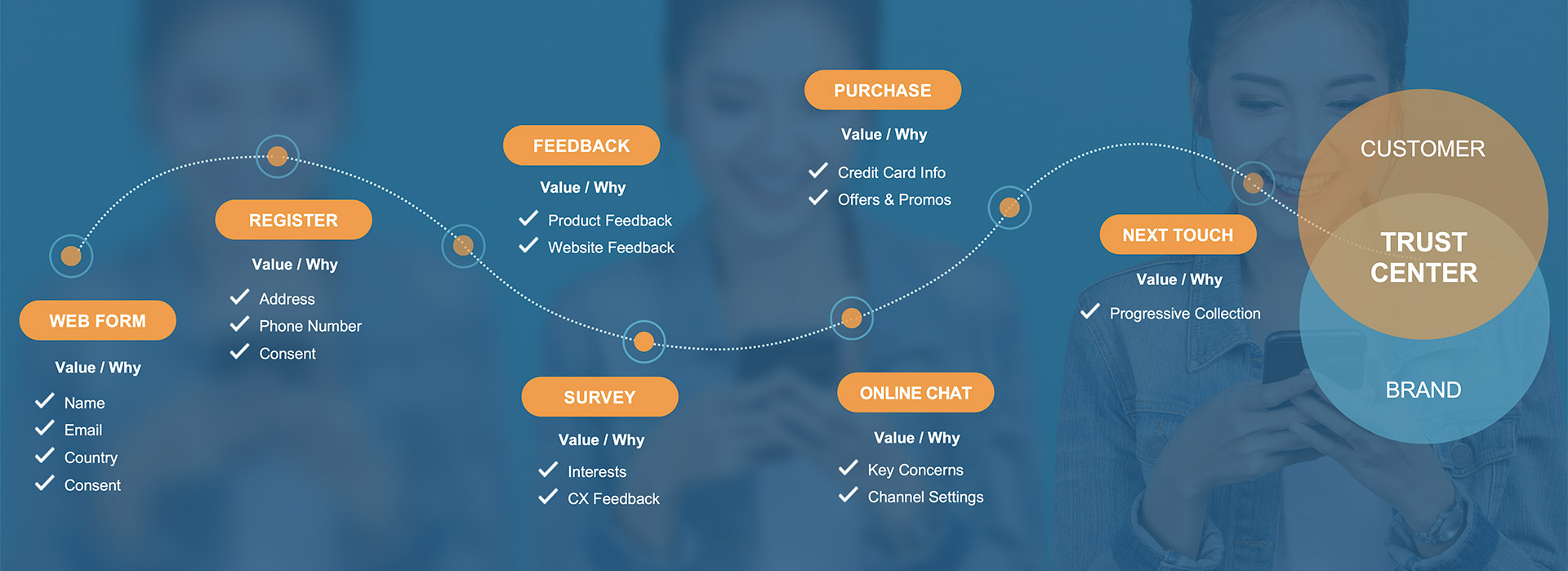 WEB FORM

Value / Why

Name
Email
Country
Consent

REGISTER

Value / Why

Address
Phone Number
Consent

FEEDBACK

Value / Why

Product Feedback
Website Feedback

SURVEY

Value / Why

Interests
CX Feedback

PURCHASE

Value / Why

Credit Card Info
Offers & Promos

ONLINE CHAT

Value / Why

Key Concerns
Channel Settings

NEXT TOUCH

Value / Why

Progressive Collection

CUSTOMER

TRUST CENTER

BRAND